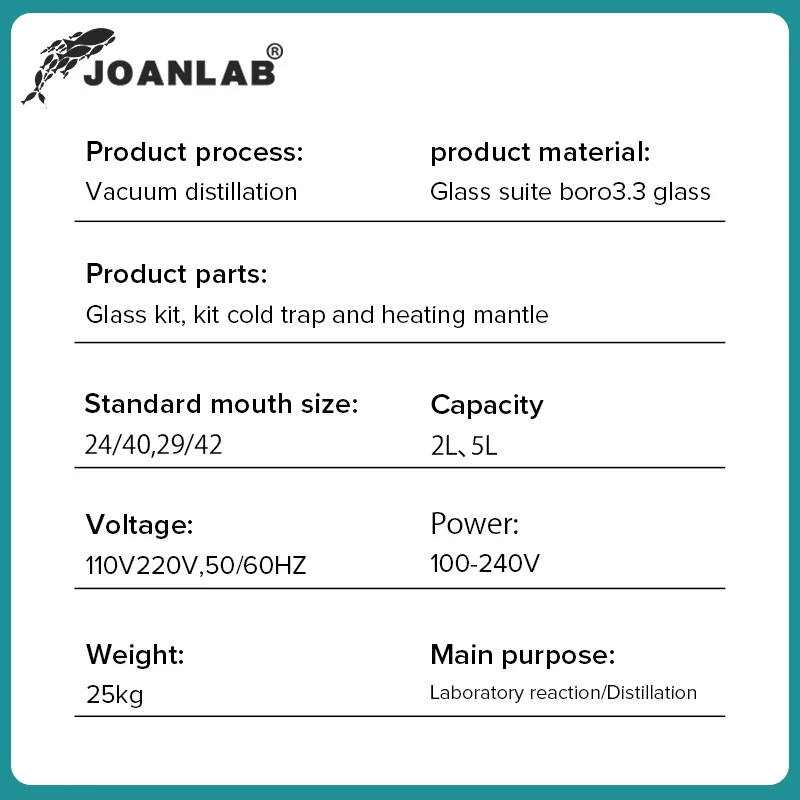 JOANLAB®

Product process:
Vacuum distillation

product material:
Glass suite boro3.3 glass

Product parts:
Glass kit, kit cold trap and heating mantle

Standard mouth size:
24/40,29/42

Capacity
2L、5L

Voltage:
110V220V,50/60HZ

Power:
100-240V

Weight:
25kg

Main purpose:
Laboratory reaction/Distillation